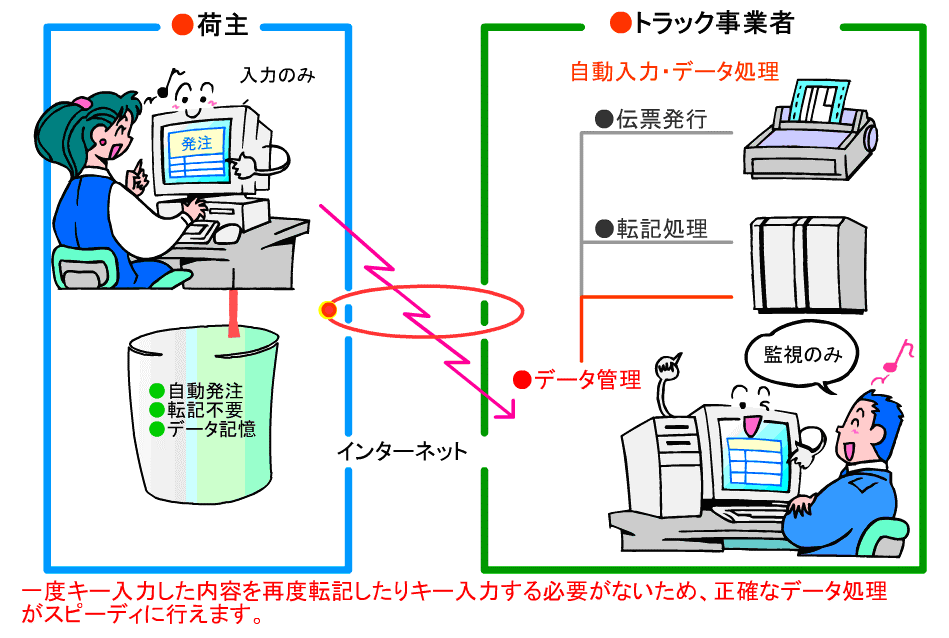 ●荷主

入力のみ

発注

●自動発注
●転記不要
●データ記憶

インターネット

●トラック事業者

自動入力・データ処理

●伝票発行

●転記処理

●データ管理

監視のみ

一度キー入力した内容を再度転記したりキー入力する必要がないため、正確なデータ処理がスピーディに行えます。